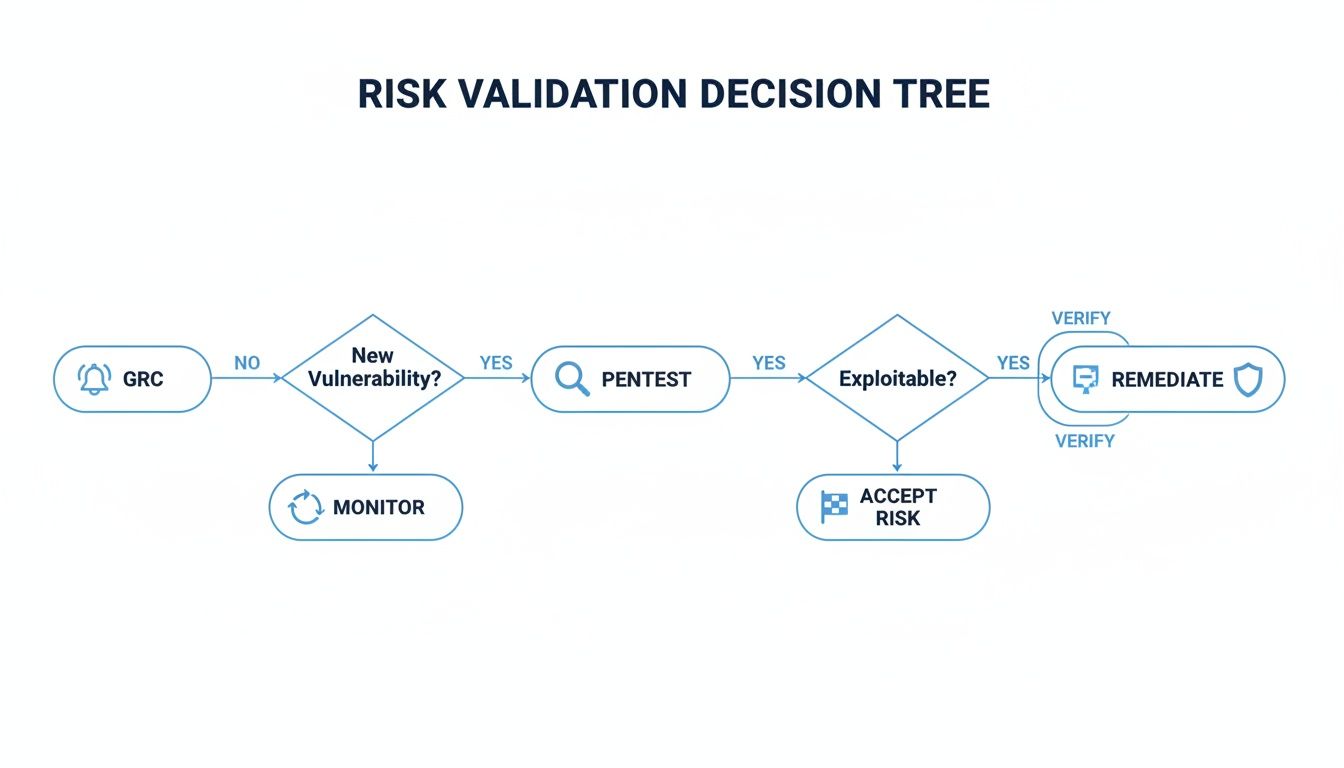 RISK VALIDATION DECISION TREE

GRC

NO

New Vulnerability?

YES

PENTEST

YES

Exploitable?

YES

VERIFY

REMEDIATE

VERIFY

MONITOR

ACCEPT RISK